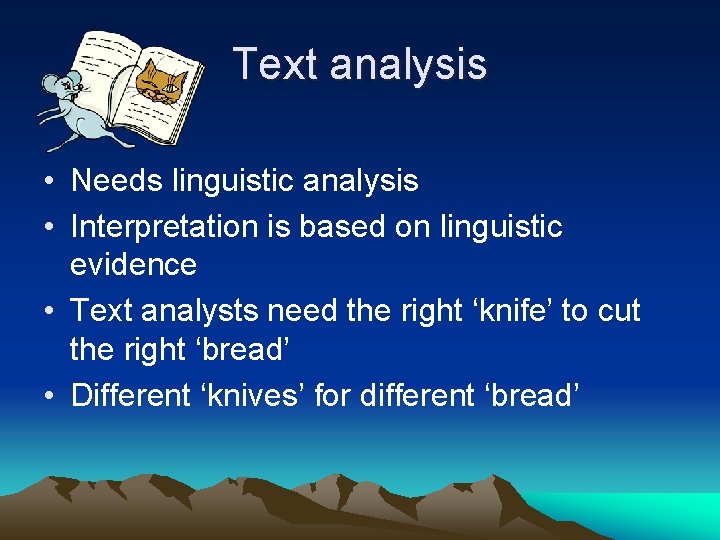 Text analysis

• Needs linguistic analysis
• Interpretation is based on linguistic evidence
• Text analysts need the right ‘knife’ to cut the right ‘bread’
• Different ‘knives’ for different ‘bread’